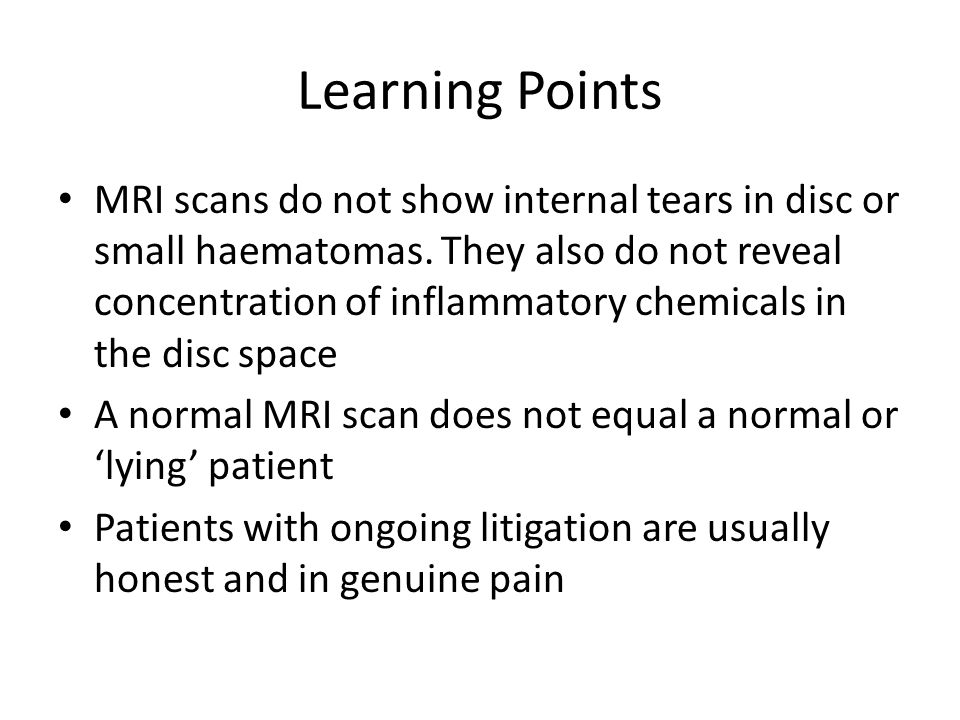 Learning Points

• MRI scans do not show internal tears in disc or small haematomas. They also do not reveal concentration of inflammatory chemicals in the disc space
• A normal MRI scan does not equal a normal or ‘lying’ patient
• Patients with ongoing litigation are usually honest and in genuine pain